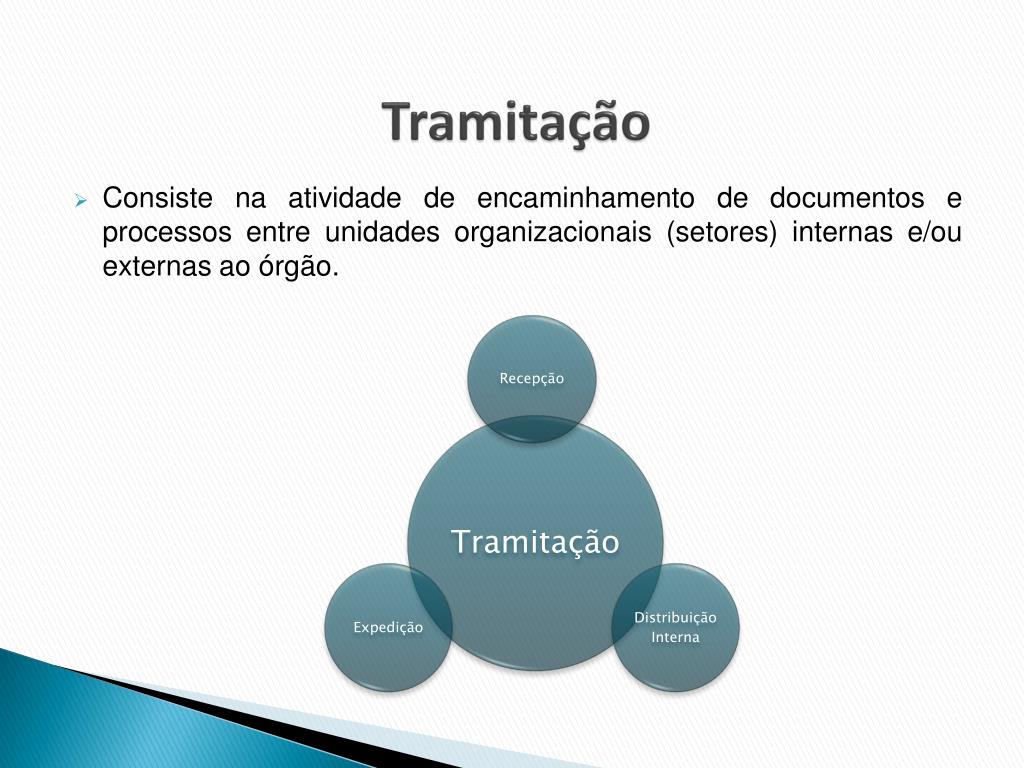 Tramitação

Consiste na atividade de encaminhamento de documentos e processos entre unidades organizacionais (setores) internas e/ou externas ao órgão.

Recepção

Tramitação

Expedição

Distribuição Interna